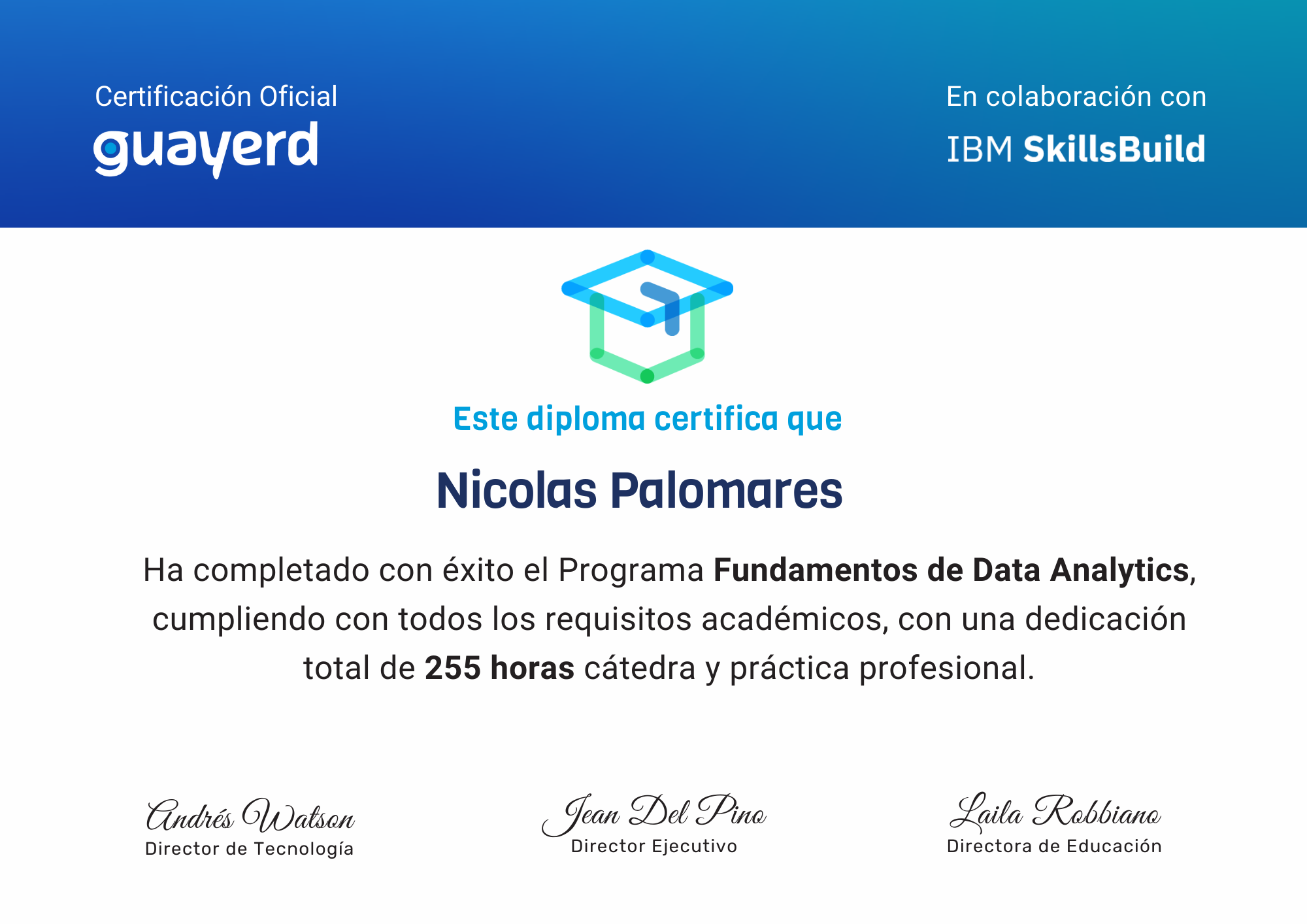 Certificación Oficial
guayerd

En colaboración con
IBM SkillsBuild

Este diploma certifica que

Nicolas Palomares

Ha completado con éxito el Programa Fundamentos de Data Analytics, cumpliendo con todos los requisitos académicos, con una dedicación total de 255 horas cátedra y práctica profesional.

Andrés Watson
Director de Tecnología

Jean Del Pino
Director Ejecutivo

Laila Robbiano
Directora de Educación